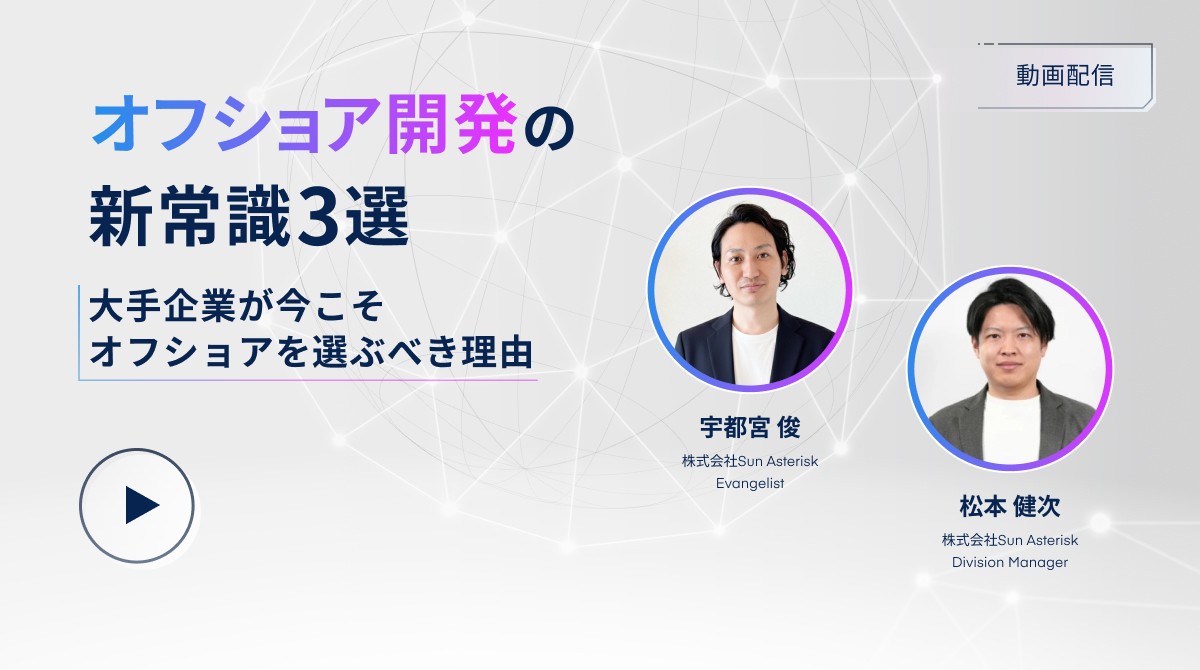 動画配信

オフショア開発の
新常識3選

大手企業が今こそ
オフショアを選ぶべき理由

宇都宮 俊
株式会社Sun Asterisk
Evangelist

松本 健次
株式会社Sun Asterisk
Division Manager